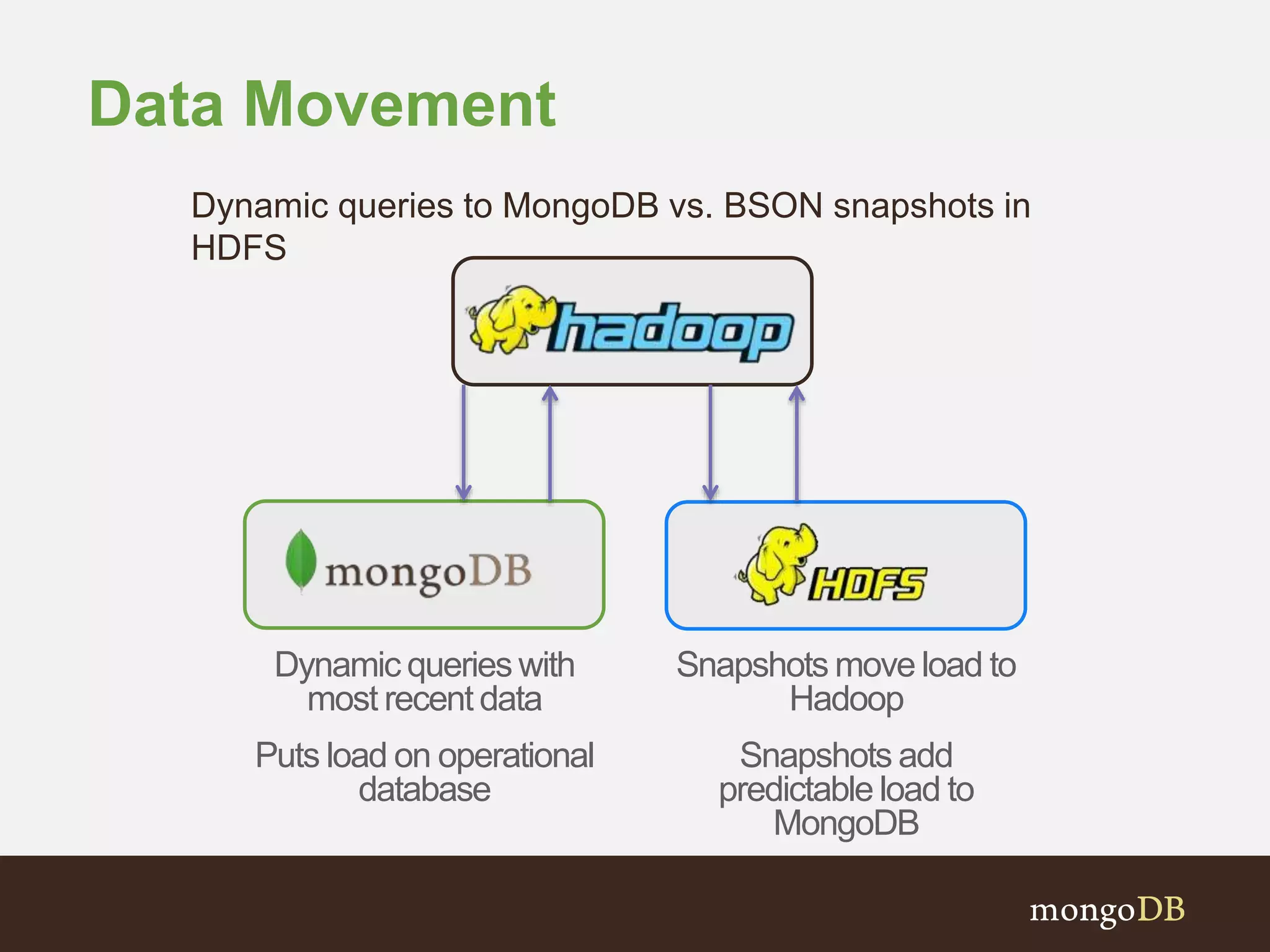 Data Movement

Dynamic queries to MongoDB vs. BSON snapshots in HDFS

hadoop

mongoDB

HDFS

Dynamic queries with most recent data

Puts load on operational database

Snapshots move load to Hadoop

Snapshots add predictable load to MongoDB

mongoDB